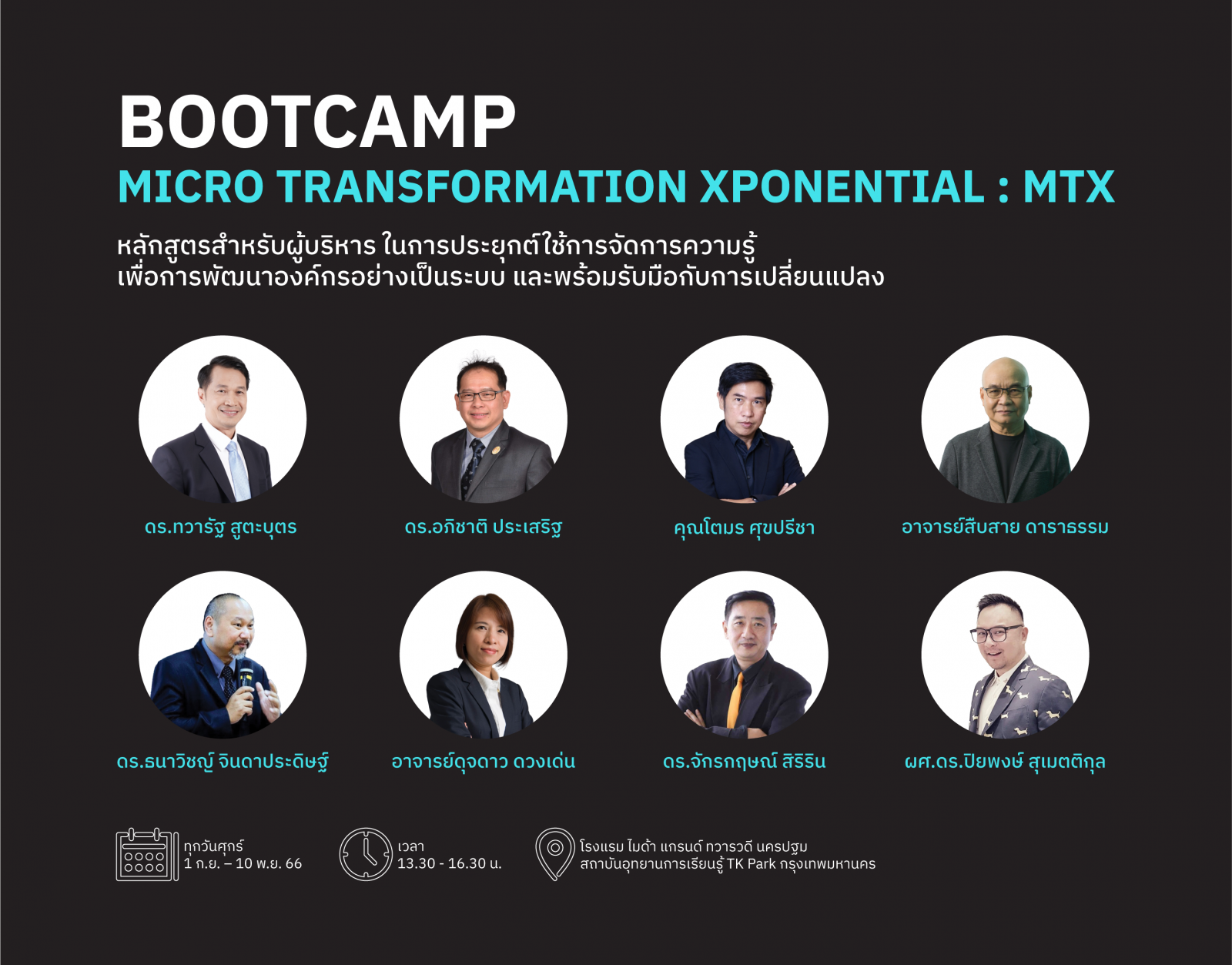 BOOTCAMP
MICRO TRANSFORMATION XPONENTIAL : MTX

หลักสูตรสำหรับผู้บริหาร ในการประยุกต์ใช้การจัดการความรู้
เพื่อการพัฒนาองค์กรอย่างเป็นระบบ และพร้อมรับมือกับการเปลี่ยนแปลง

ดร.ทวารัฐ สูตะบุตร

ดร.อภิชาติ ประเสริฐ

คุณโตมร ศุขปรีชา

อาจารย์สืบสาย ดาราธรรม

ดร.ธนาวิชญ์ จินดาประดิษฐ์

อาจารย์ดุจดาว ดวงเด่น

ดร.จักรกฤษณ์ สิริริน

ผศ.ดร.ปิยพงษ์ สุเมตติกุล

ทุกวันศุกร์
1 ก.ย. – 10 พ.ย. 66

เวลา
13.30 - 16.30 น.

โรงแรม ไมด้า แกรนด์ ทวารวดี นครปฐม
สถาบันอุทยานการเรียนรู้ TK Park กรุงเทพมหานคร